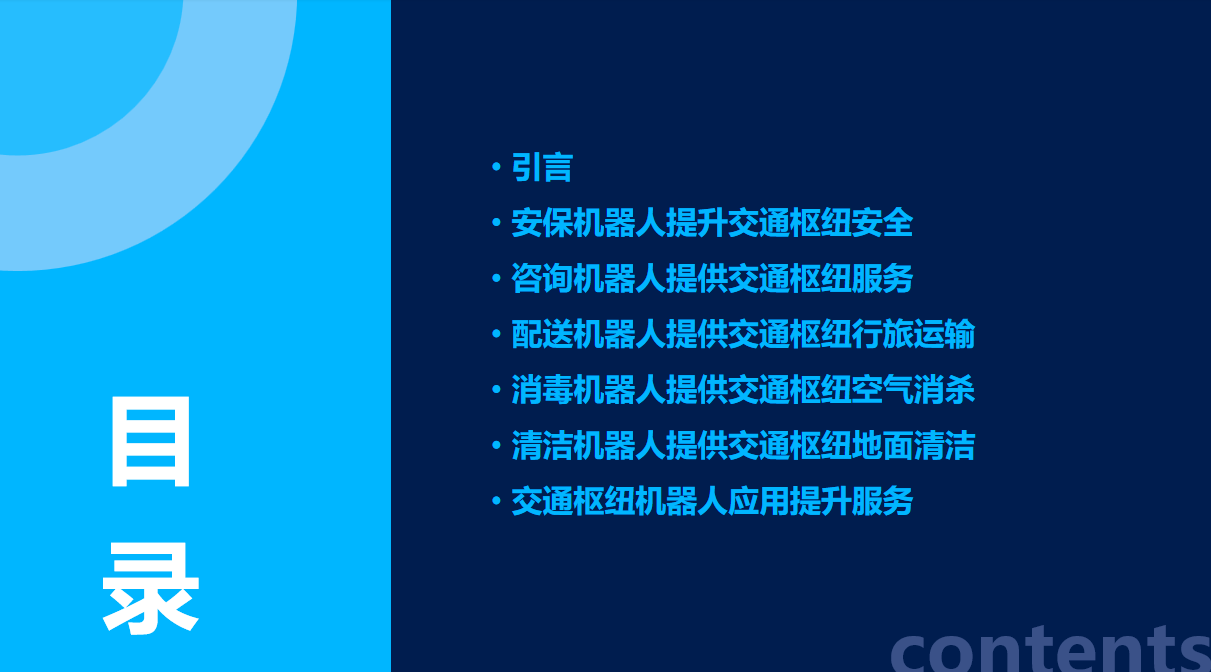 目录

• 引言
• 安保机器人提升交通枢纽安全
• 咨询机器人提供交通枢纽服务
• 配送机器人提供交通枢纽行旅运输
• 消毒机器人提供交通枢纽空气消杀
• 清洁机器人提供交通枢纽地面清洁
• 交通枢纽机器人应用提升服务

contents